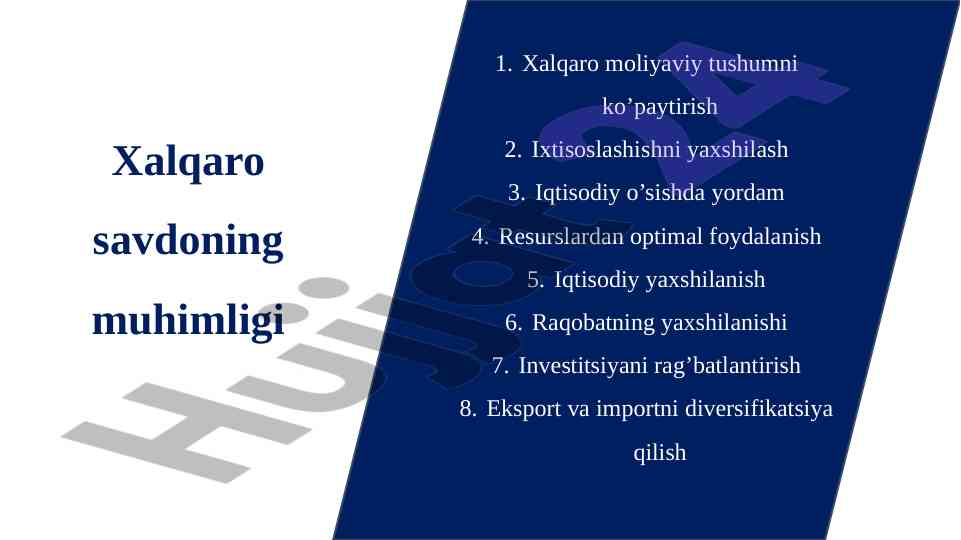 Xalqaro savdoning muhimligi

1. Xalqaro moliyaviy tushumni ko’paytirish
2. Ixtisoslashishni yaxshilash
3. Iqtisodiy o’sishda yordam
4. Resurslardan optimal foydalanish
5. Iqtisodiy yaxshilanish
6. Raqobatning yaxshilanishi
7. Investitsiyani rag’batlantirish
8. Eksport va importni diversifikatsiya qilish

Hujjat24